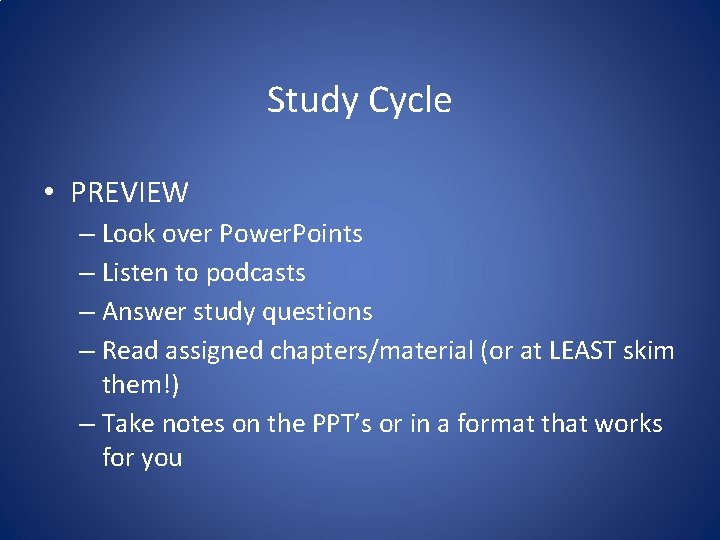 Study Cycle

• PREVIEW
– Look over PowerPoints
– Listen to podcasts
– Answer study questions
– Read assigned chapters/material (or at LEAST skim them!)
– Take notes on the PPT’s or in a format that works for you